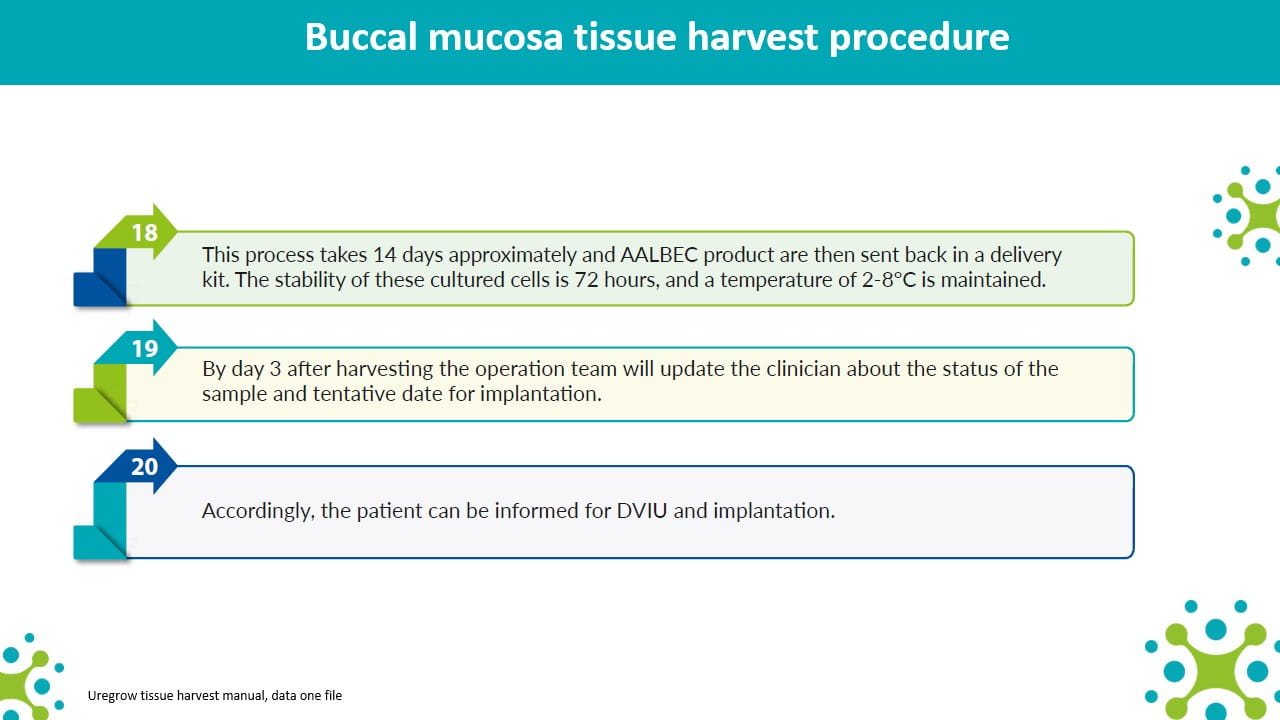 Buccal mucosa tissue harvest procedure

18

This process takes 14 days approximately and AALBEC product are then sent back in a delivery kit. The stability of these cultured cells is 72 hours, and a temperature of 2-8°C is maintained.

19

By day 3 after harvesting the operation team will update the clinician about the status of the sample and tentative date for implantation.

20

Accordingly, the patient can be informed for DVIU and implantation.

Uregrow tissue harvest manual, data one file